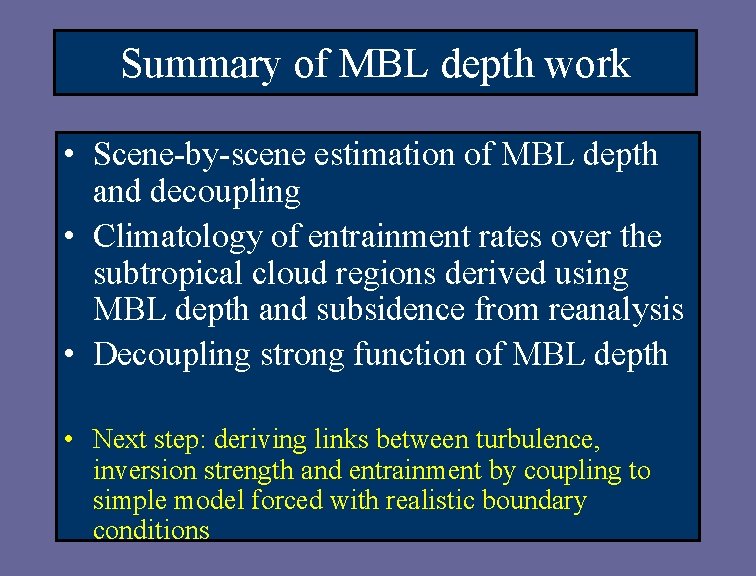 Summary of MBL depth work

• Scene-by-scene estimation of MBL depth and decoupling
• Climatology of entrainment rates over the subtropical cloud regions derived using MBL depth and subsidence from reanalysis
• Decoupling strong function of MBL depth

• Next step: deriving links between turbulence, inversion strength and entrainment by coupling to simple model forced with realistic boundary conditions